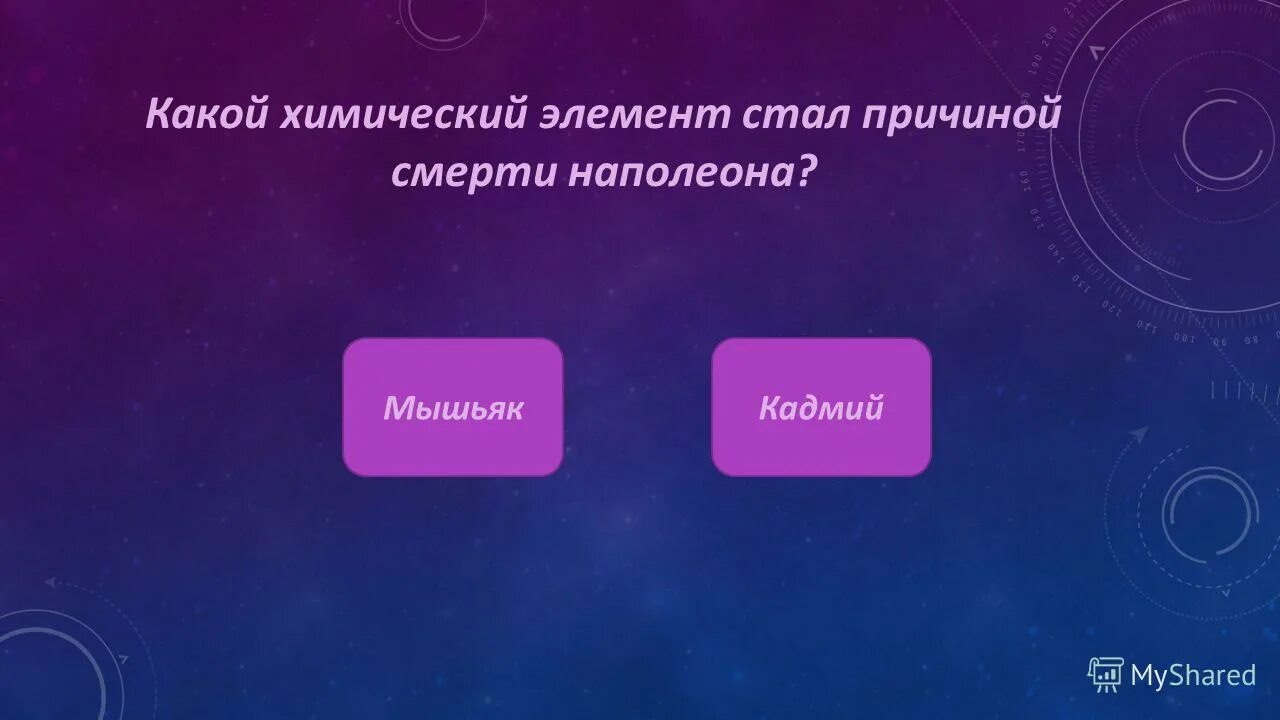 Какой химический элемент стал причиной смерти наполеона?

Мышьяк

Кадмий

MyShared